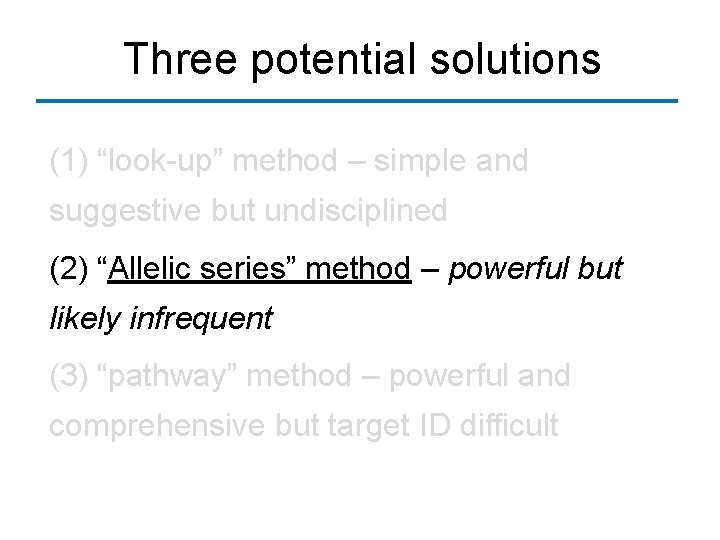 Three potential solutions

(1) “look-up” method – simple and suggestive but undisciplined

(2) “Allelic series” method – powerful but likely infrequent

(3) “pathway” method – powerful and comprehensive but target ID difficult